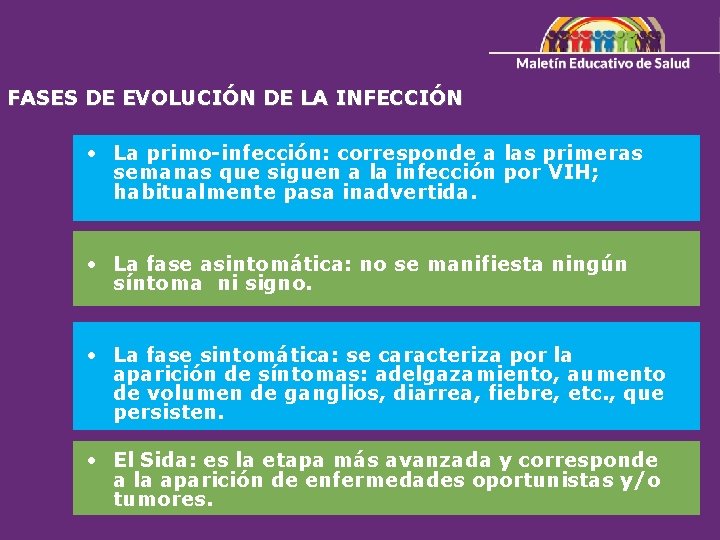 Maletín Educativo de Salud

FASES DE EVOLUCIÓN DE LA INFECCIÓN

• La primo-infección: corresponde a las primeras semanas que siguen a la infección por VIH; habitualmente pasa inadvertida.

• La fase asintomática: no se manifiesta ningún síntoma ni signo.

• La fase sintomática: se caracteriza por la aparición de síntomas: adelgazamiento, aumento de volumen de ganglios, diarrea, fiebre, etc., que persisten.

• El Sida: es la etapa más avanzada y corresponde a la aparición de enfermedades oportunistas y/o tumores.